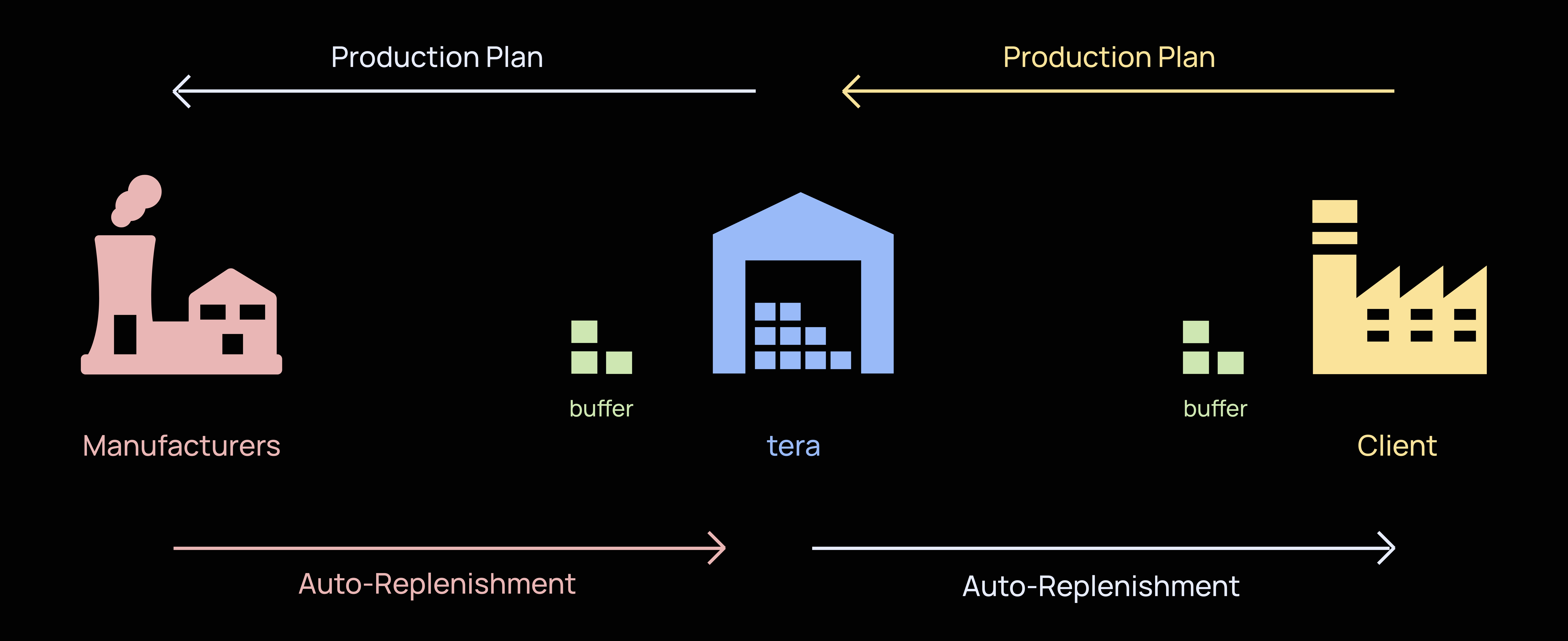 Production Plan

Production Plan

buffer

buffer

Manufacturers

tera

Client

Auto-Replenishment

Auto-Replenishment